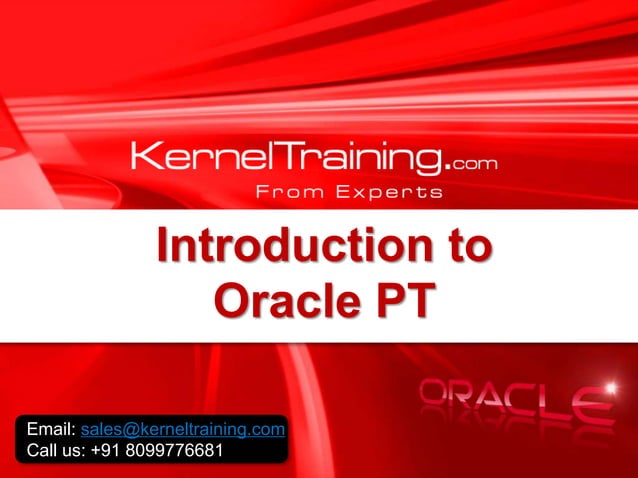 KernelTraining.com
From Experts

Introduction to Oracle PT

ORACLE

Email: sales@kerneltraining.com
Call us: +91 8099776681